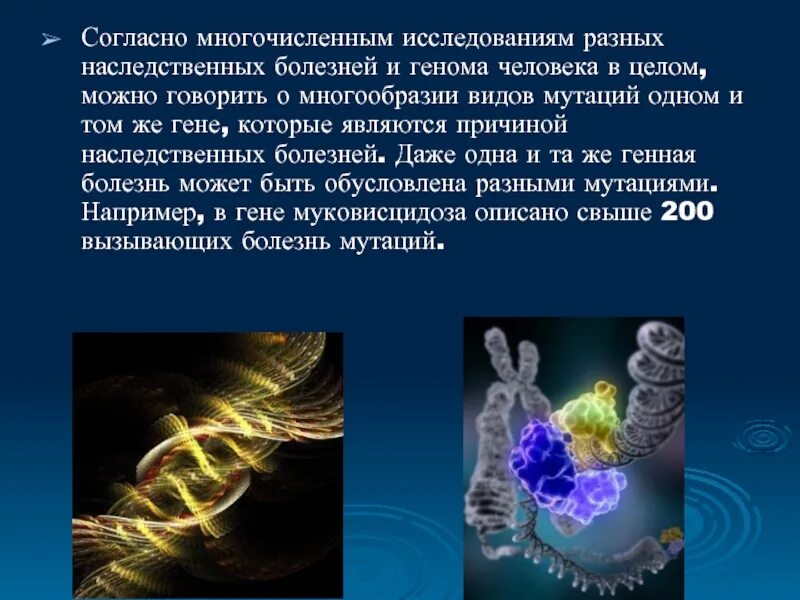 ➢ Согласно многочисленным исследованиям разных наследственных болезней и генома человека в целом, можно говорить о многообразии видов мутаций одном и том же гене, которые являются причиной наследственных болезней. Даже одна и та же генная болезнь может быть обусловлена разными мутациями. Например, в гене муковисцидоза описано свыше 200 вызывающих болезнь мутаций.